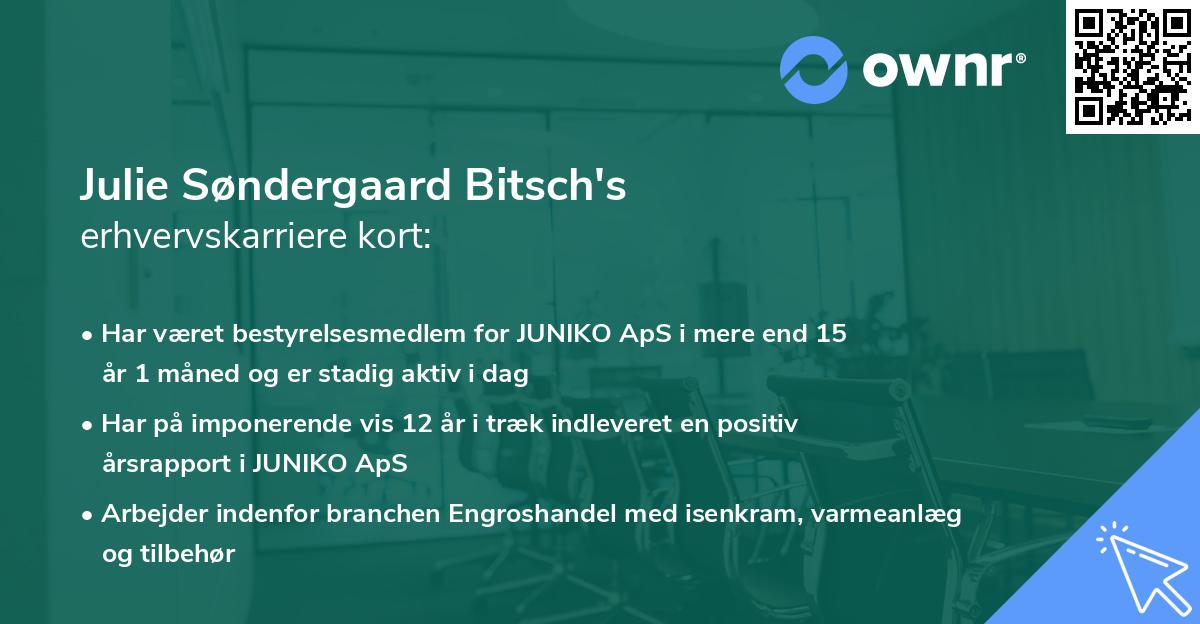 ownr®

Julie Søndergaard Bitsch's
erhvervskarriere kort:

• Har været bestyrelsesmedlem for JUNIKO ApS i mere end 15 år 1 måned og er stadig aktiv i dag

• Har på imponerende vis 12 år i træk indleveret en positiv årsrapport i JUNIKO ApS

• Arbejder indenfor branchen Engroshandel med isenkram, varmeanlæg og tilbehør